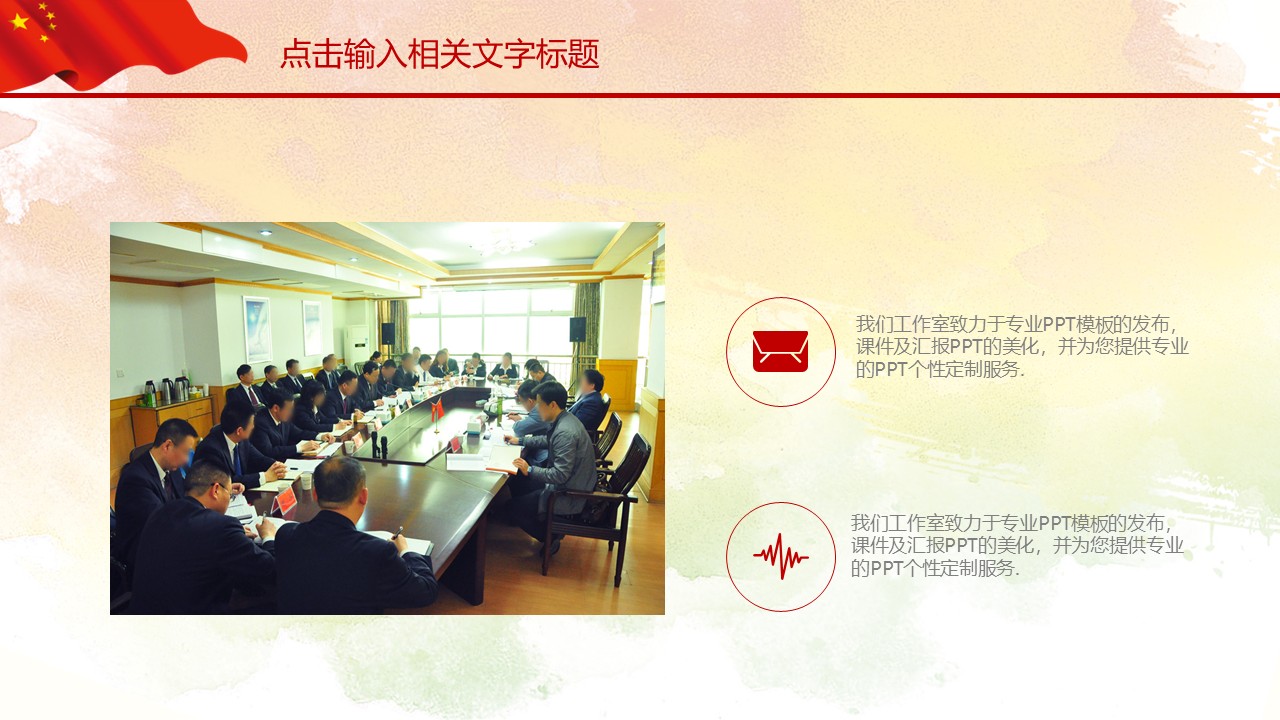 点击输入相关文字标题

我们工作室致力于专业PPT模板的发布，课件及汇报PPT的美化，并为您提供专业的PPT个性定制服务.

我们工作室致力于专业PPT模板的发布，课件及汇报PPT的美化，并为您提供专业的PPT个性定制服务.